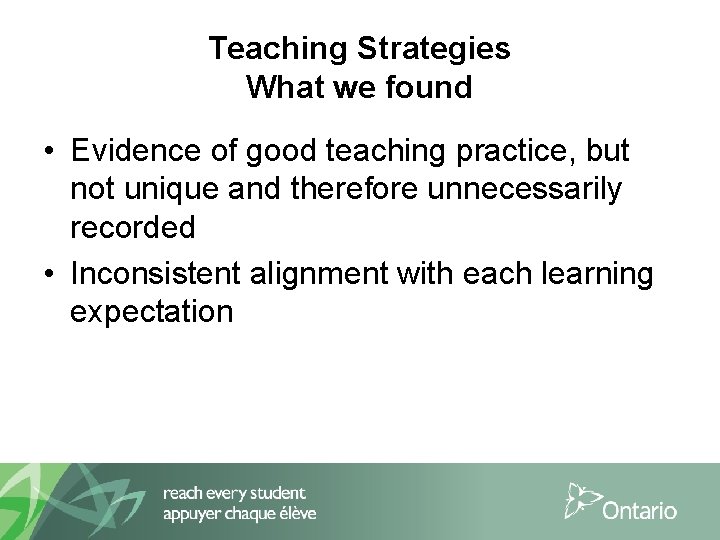 Teaching Strategies
What we found

• Evidence of good teaching practice, but not unique and therefore unnecessarily recorded
• Inconsistent alignment with each learning expectation

reach every student
appuyer chaque élève

Ontario